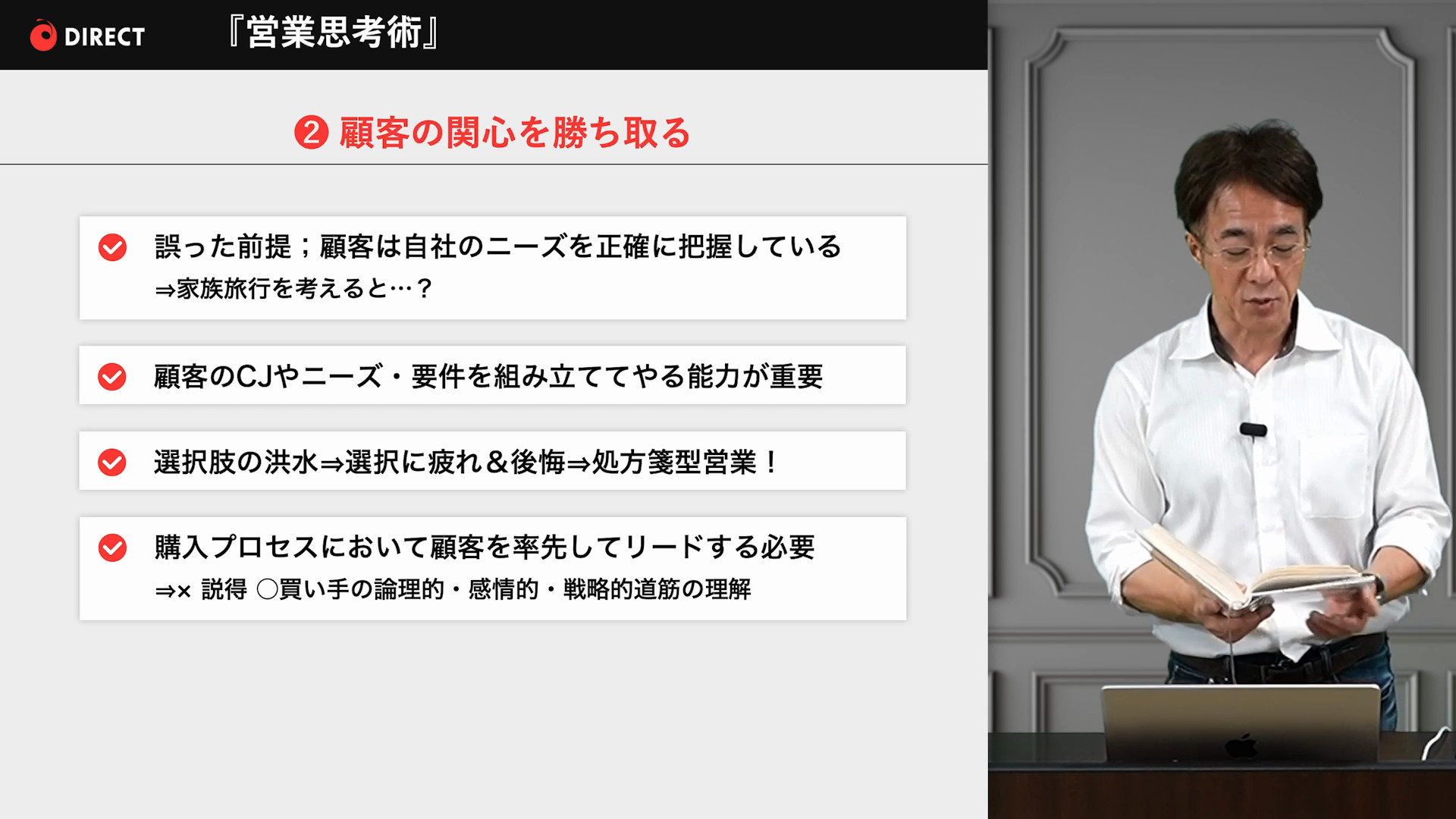 DIRECT 『営業思考術』

❷ 顧客の関心を勝ち取る

誤った前提；顧客は自社のニーズを正確に把握している
⇒家族旅行を考えると…？

顧客のCJやニーズ・要件を組み立ててやる能力が重要

選択肢の洪水⇒選択に疲れ＆後悔⇒処方箋型営業！

購入プロセスにおいて顧客を率先してリードする必要
⇒× 説得 ○買い手の論理的・感情的・戦略的道筋の理解